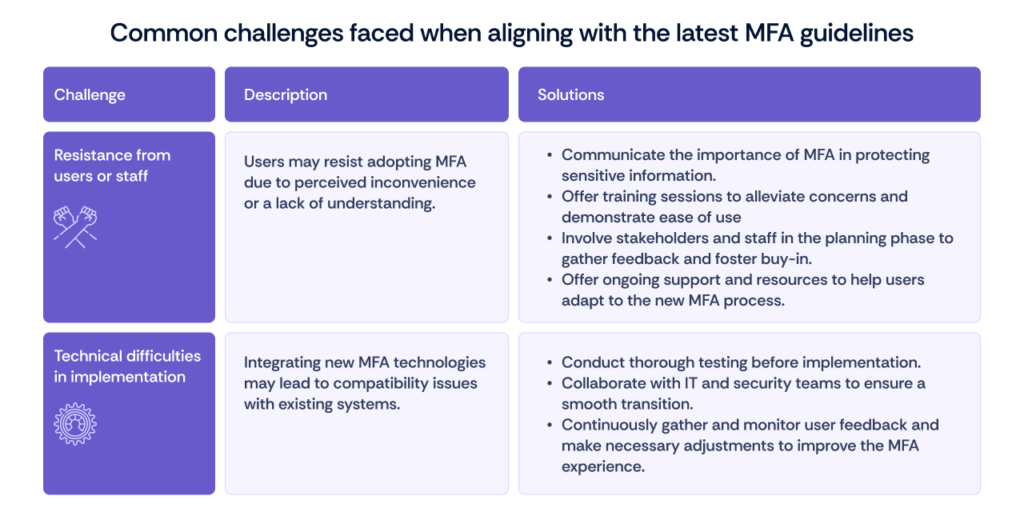 Common challenges faced when aligning with the latest MFA guidelines

| Challenge | Description | Solutions |
|---|---|---|
| Resistance from users or staff | Users may resist adopting MFA due to perceived inconvenience or a lack of understanding. | • Communicate the importance of MFA in protecting sensitive information. • Offer training sessions to alleviate concerns and demonstrate ease of use • Involve stakeholders and staff in the planning phase to gather feedback and foster buy-in. • Offer ongoing support and resources to help users adapt to the new MFA process. |
| Technical difficulties in implementation | Integrating new MFA technologies may lead to compatibility issues with existing systems. | • Conduct thorough testing before implementation. • Collaborate with IT and security teams to ensure a smooth transition. • Continuously gather and monitor user feedback and make necessary adjustments to improve the MFA experience. |